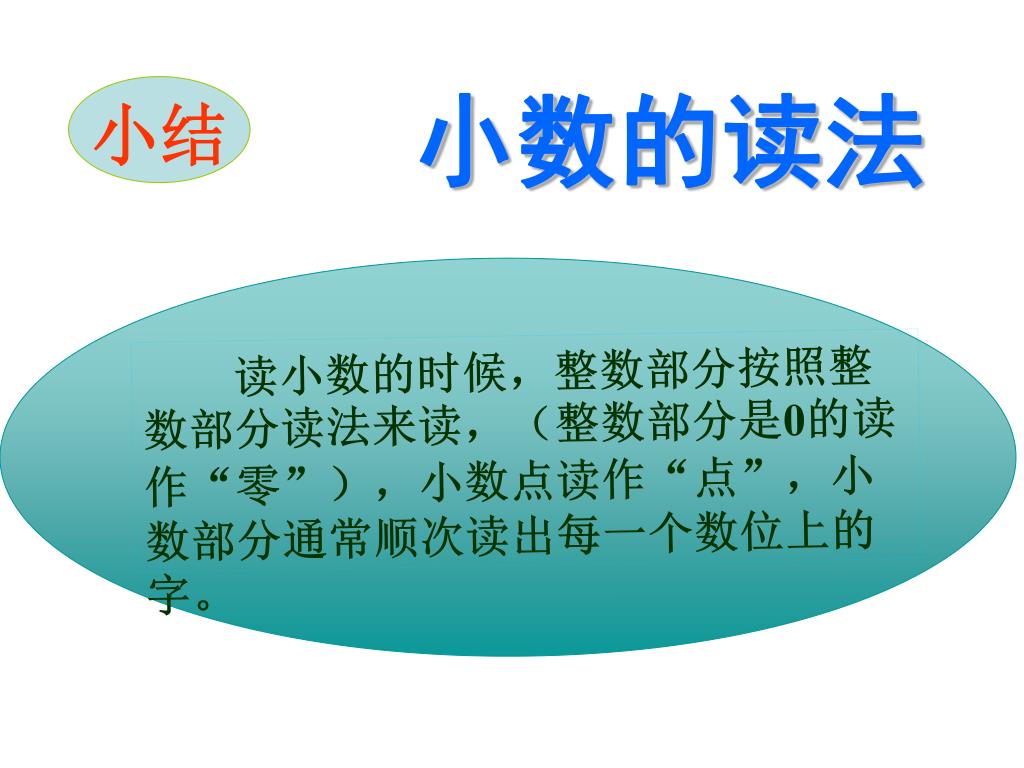 小结

小数的读法

读小数的时候，整数部分按照整数部分读法来读，（整数部分是0的读作“零”），小数点读作“点”，小数部分通常顺次读出每一个数位上的字。